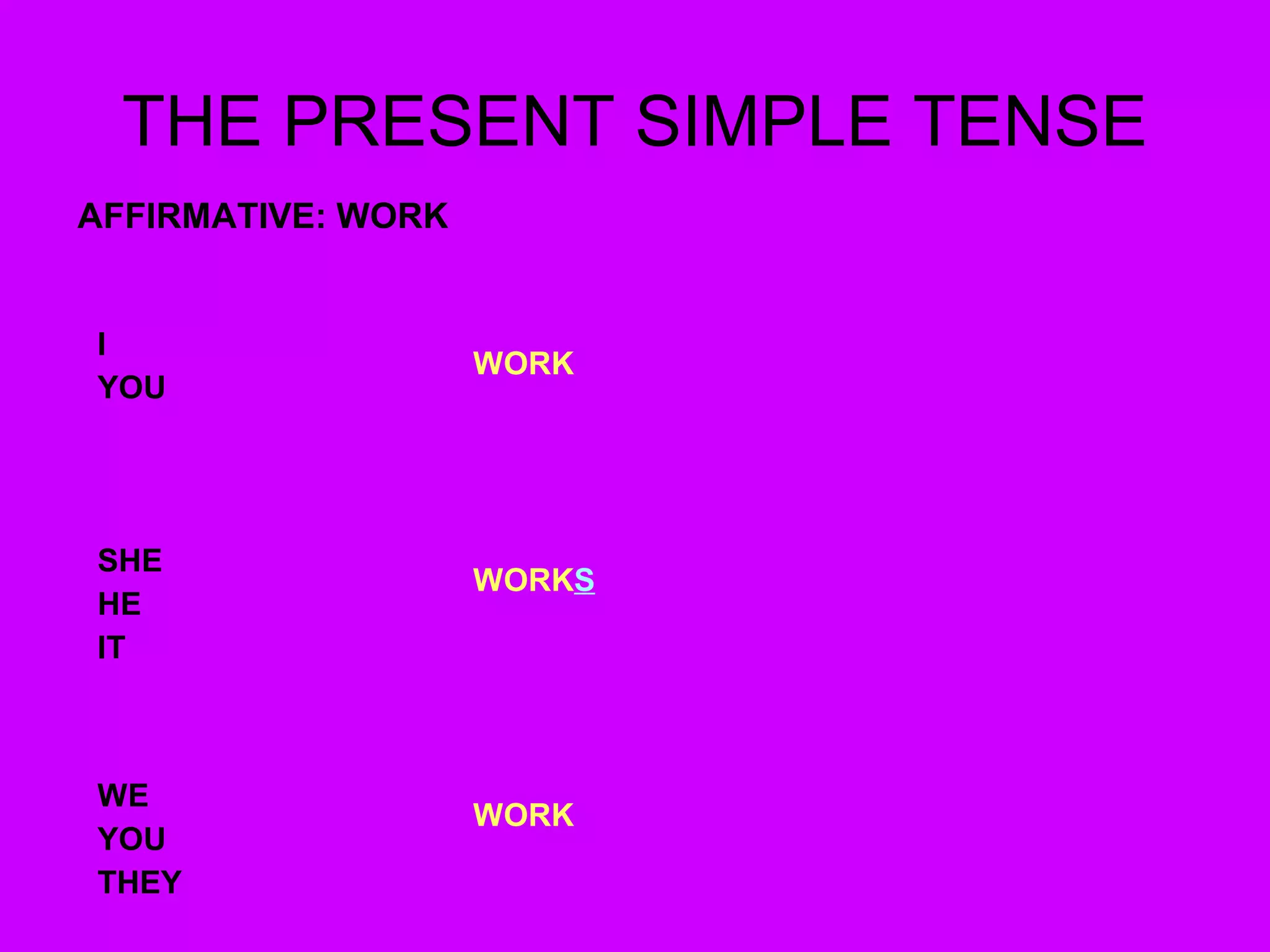 THE PRESENT SIMPLE TENSE

AFFIRMATIVE: WORK

I
YOU

WORK

SHE
HE
IT

WORKS

WE
YOU
THEY

WORK